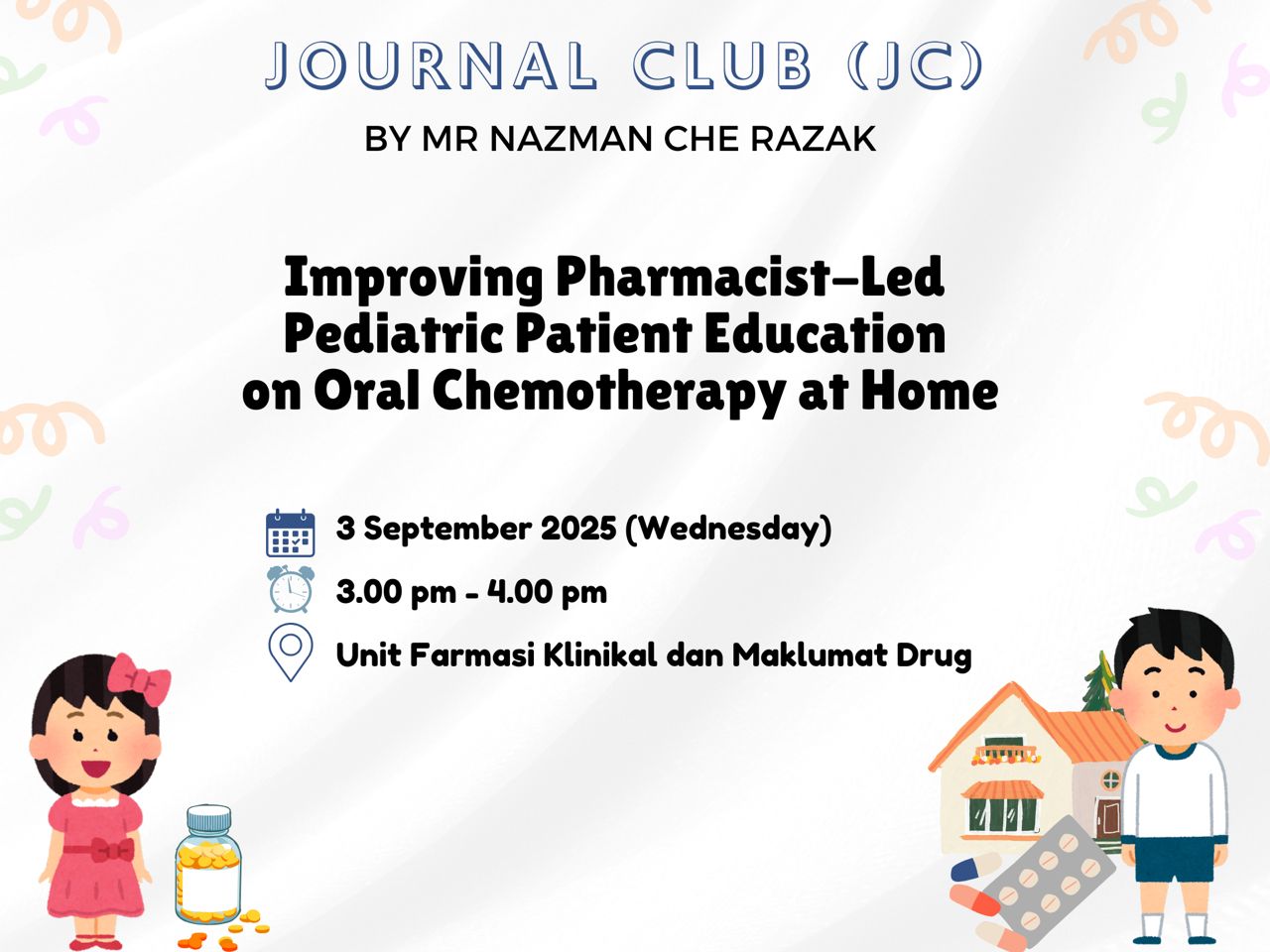 JOURNAL CLUB (JC)

BY MR NAZMAN CHE RAZAK

Improving Pharmacist-Led Pediatric Patient Education on Oral Chemotherapy at Home

3 September 2025 (Wednesday)

3.00 pm - 4.00 pm

Unit Farmasi Klinikal dan Maklumat Drug